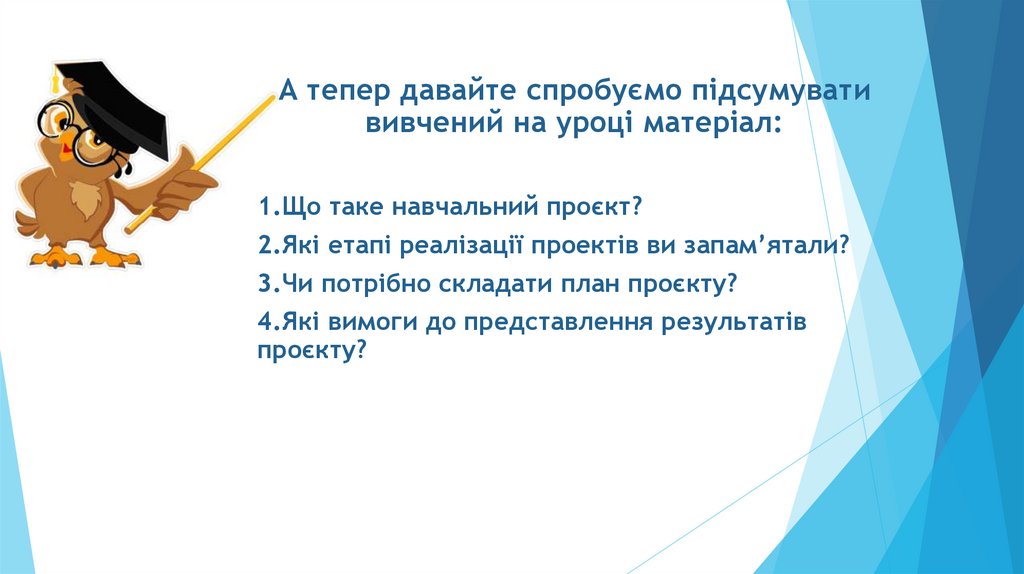 А тепер давайте спробуємо підсумувати вивчений на уроці матеріал:

1.Що таке навчальний проєкт?

2.Які етапі реалізації проектів ви запам’ятали?

3.Чи потрібно складати план проєкту?

4.Які вимоги до представлення результатів проєкту?